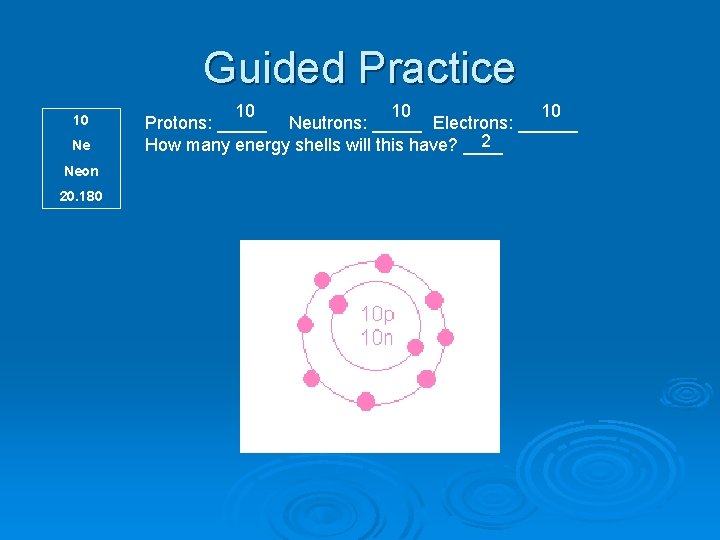 Guided Practice

10
Ne
Neon
20.180

Protons: 10 Neutrons: 10 Electrons: 10
How many energy shells will this have? 2

10p
10n